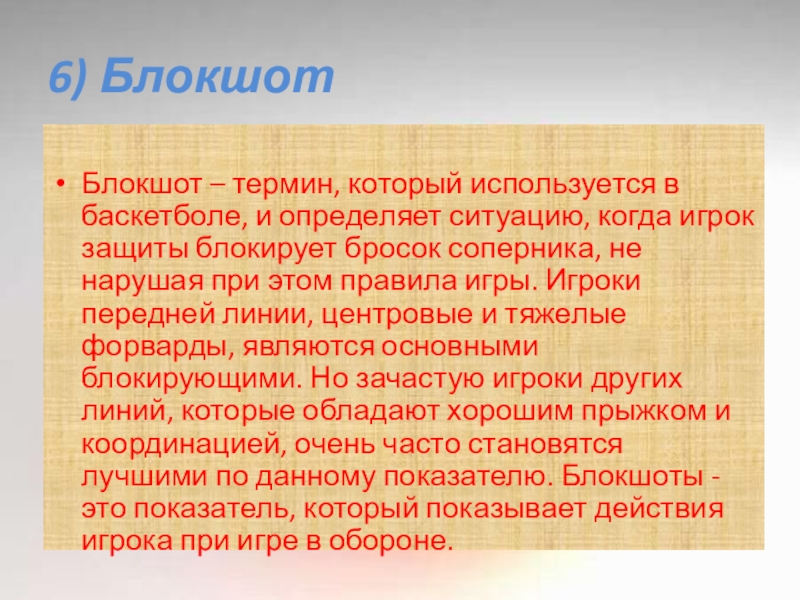 6) Блокшот

• Блокшот – термин, который используется в баскетболе, и определяет ситуацию, когда игрок защиты блокирует бросок соперника, не нарушая при этом правила игры. Игроки передней линии, центровые и тяжелые форварды, являются основными блокирующими. Но зачастую игроки других линий, которые обладают хорошим прыжком и координацией, очень часто становятся лучшими по данному показателю. Блокшоты - это показатель, который показывает действия игрока при игре в обороне.